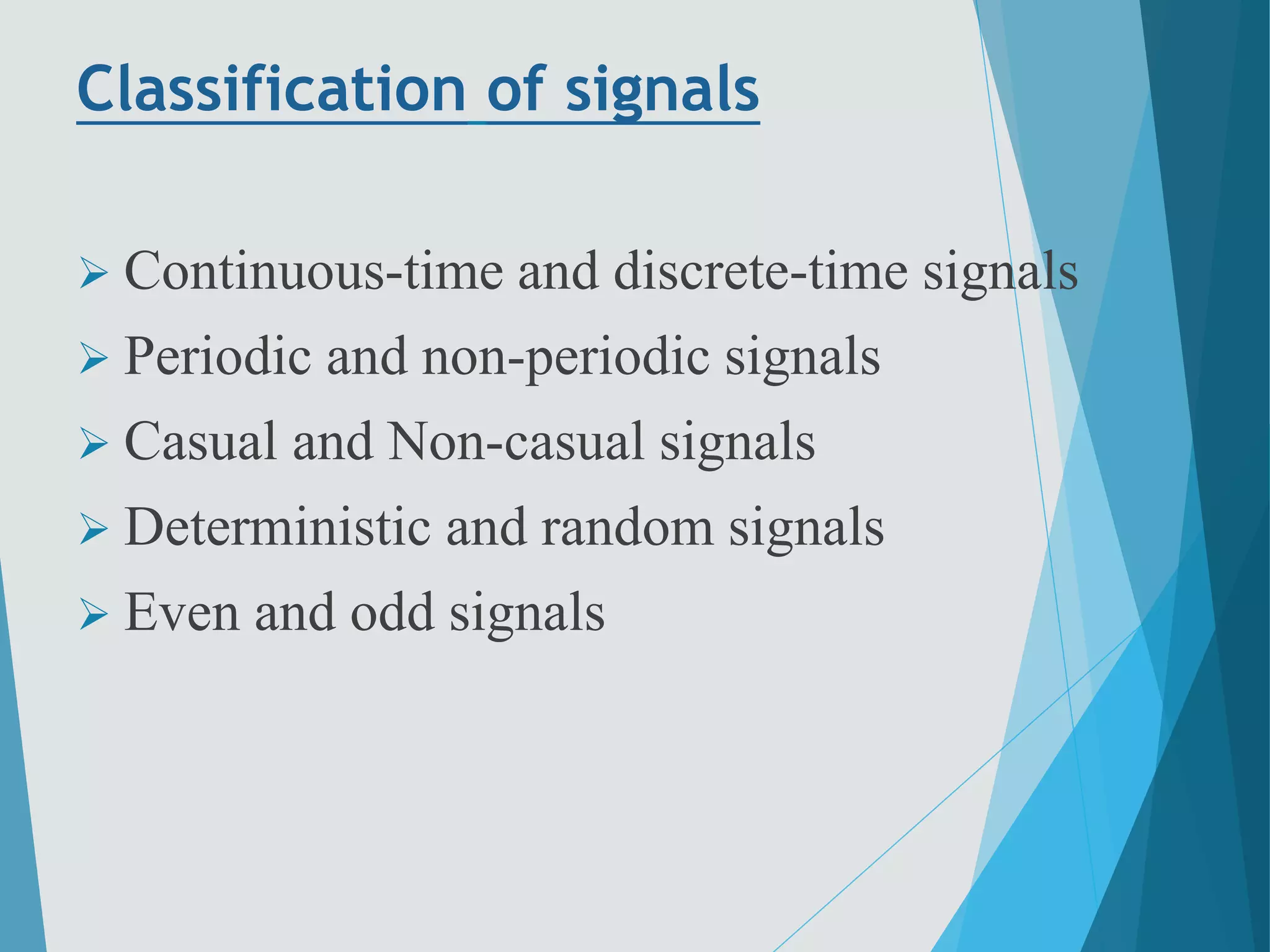 Classification of signals

➢ Continuous-time and discrete-time signals
➢ Periodic and non-periodic signals
➢ Casual and Non-casual signals
➢ Deterministic and random signals
➢ Even and odd signals